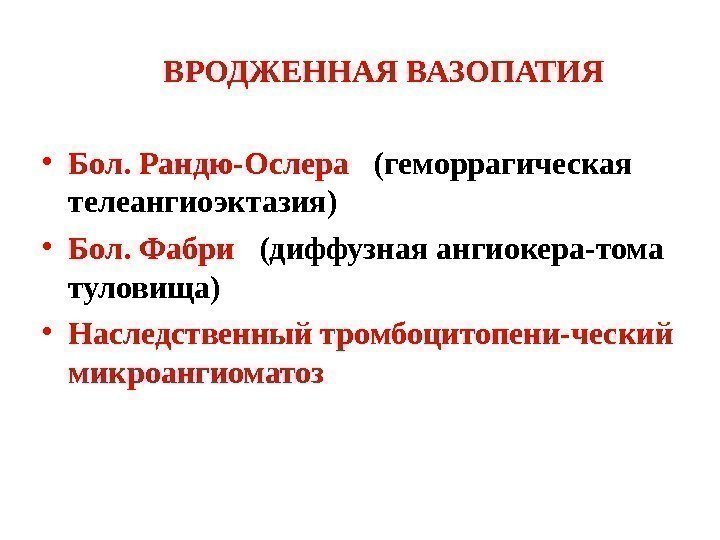 ВРОДЖЕННАЯ ВАЗОПАТИЯ

• Бол. Рандю-Ослера (геморрагическая телеангиоэктазия)

• Бол. Фабри (диффузная ангиокера-тома туловища)

• Наследственный тромбоцитопени-ческий микроангиоматоз